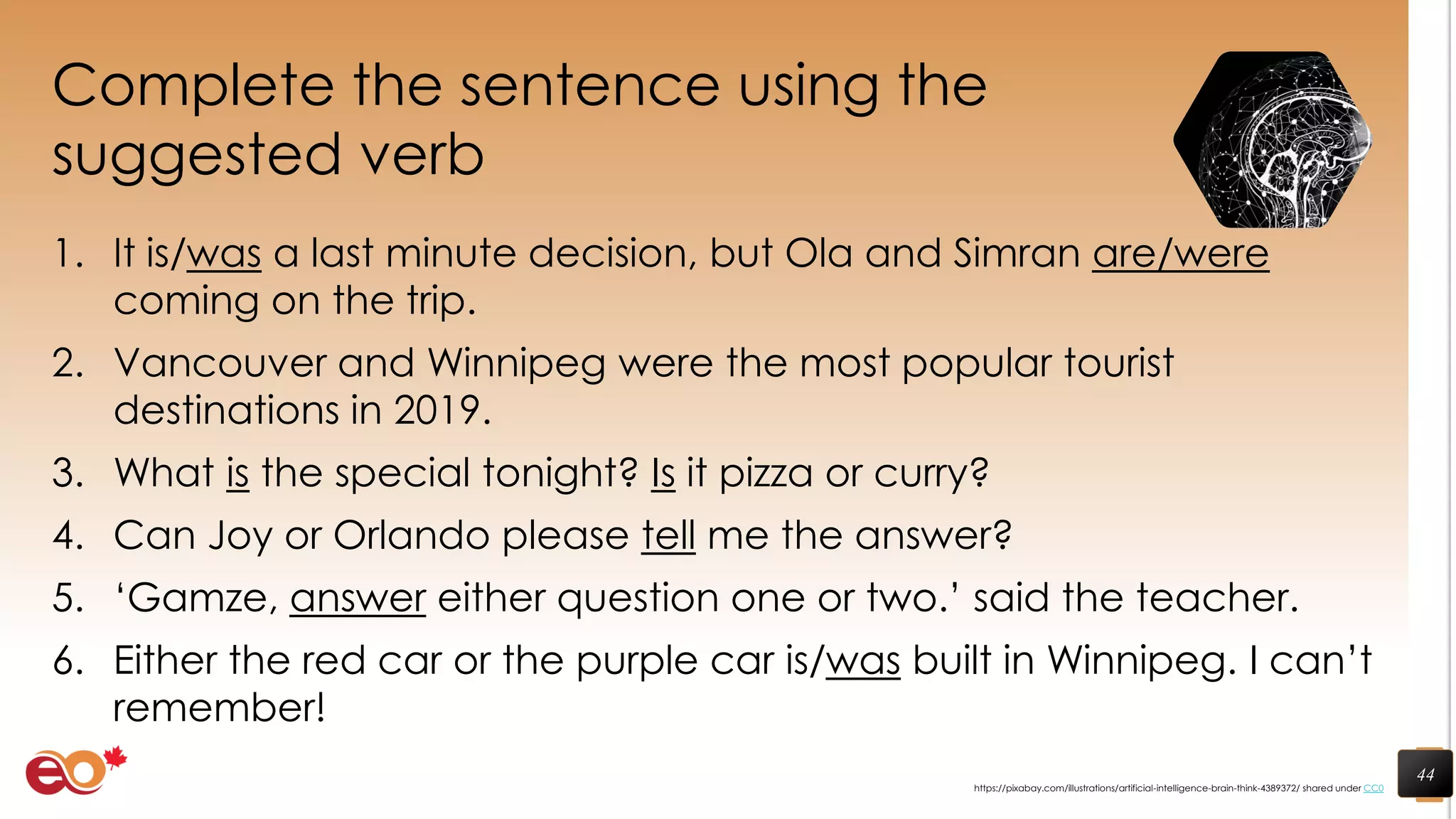 Complete the sentence using the suggested verb

1. It is/was a last minute decision, but Ola and Simran are/were coming on the trip.
2. Vancouver and Winnipeg were the most popular tourist destinations in 2019.
3. What is the special tonight? Is it pizza or curry?
4. Can Joy or Orlando please tell me the answer?
5. ‘Gamze, answer either question one or two.’ said the teacher.
6. Either the red car or the purple car is/was built in Winnipeg. I can’t remember!

eo

https://pixabay.com/illustrations/artificial-intelligence-brain-think-4389372/ shared under CC0

44